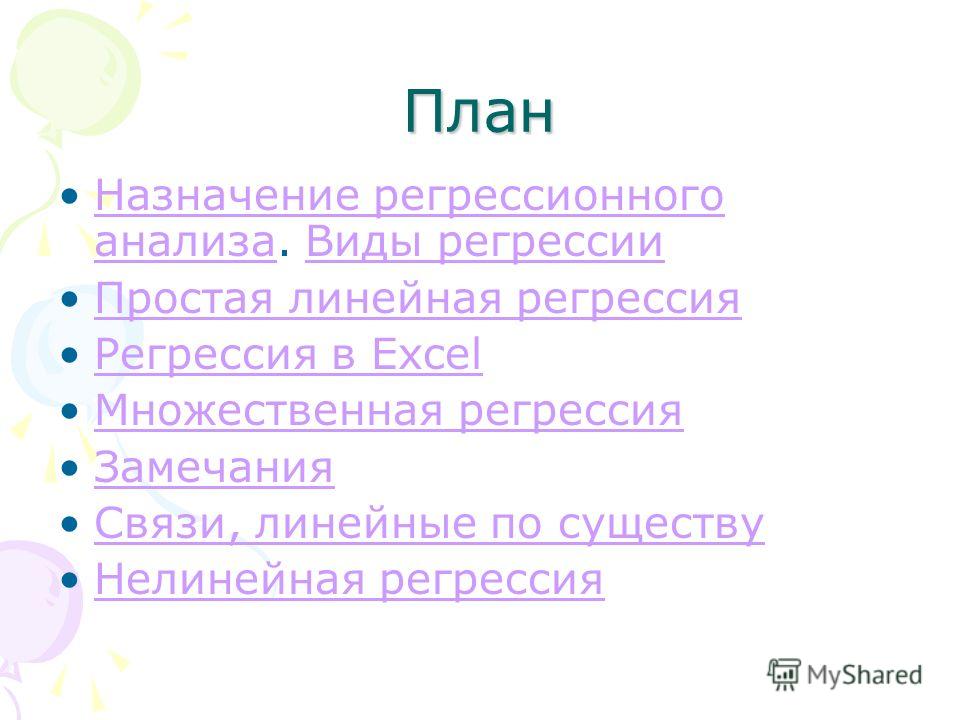 План

• Назначение регрессионного анализа. Виды регрессии
• Простая линейная регрессия
• Регрессия в Excel
• Множественная регрессия
• Замечания
• Связи, линейные по существу
• Нелинейная регрессия

MyShared